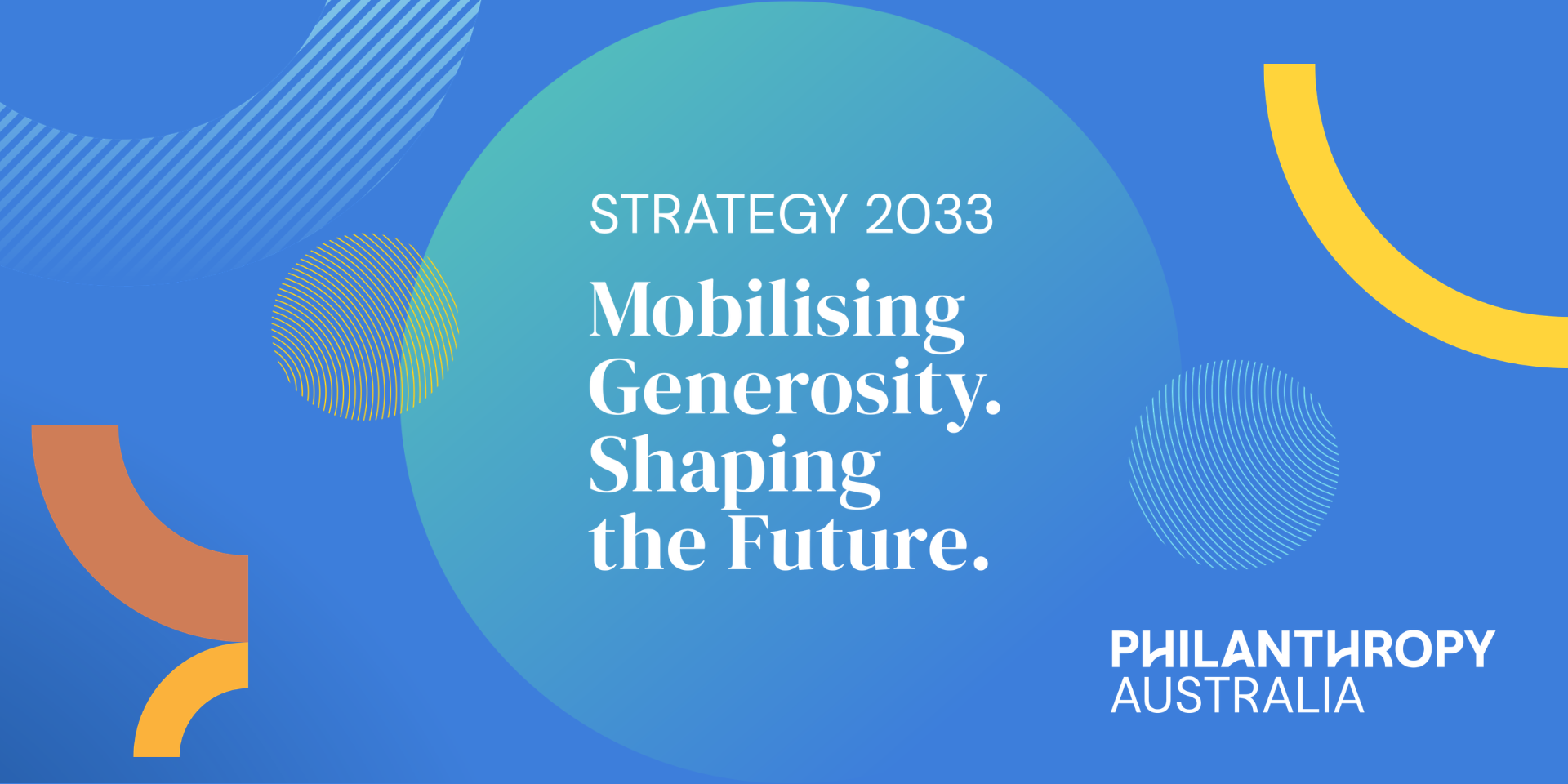 STRATEGY 2033

Mobilising Generosity. Shaping the Future.

PHILANTHROPY AUSTRALIA